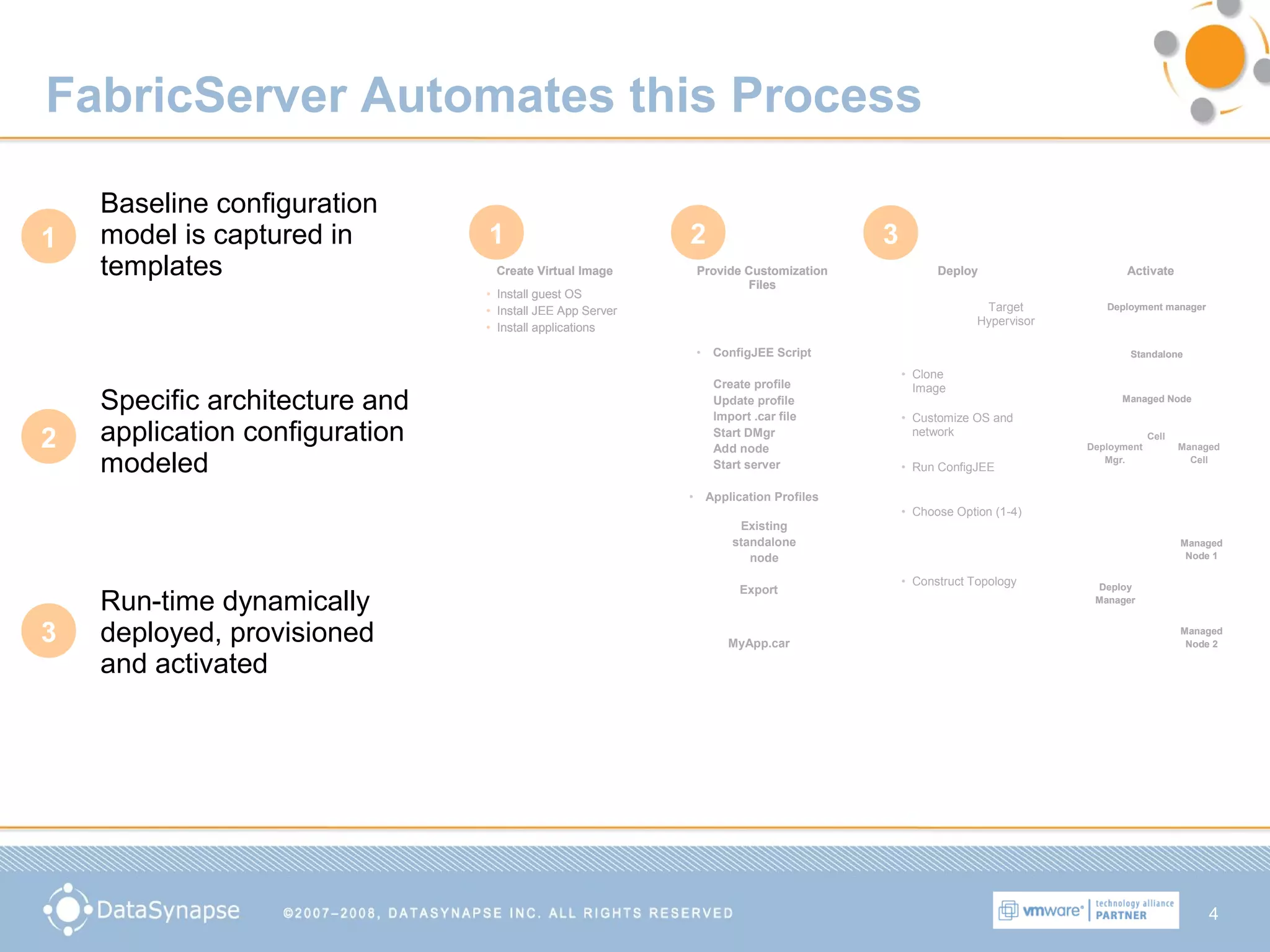 FabricServer Automates this Process

1 Baseline configuration model is captured in templates

2 Specific architecture and application configuration modeled

3 Run-time dynamically deployed, provisioned and activated

1
Create Virtual Image
• Install guest OS
• Install JEE App Server
• Install applications

2
Provide Customization Files
• ConfigJEE Script
Create profile
Update profile
Import .car file
Start DMgr
Add node
Start server
• Application Profiles
Existing standalone node
Export
MyApp.car

3
Deploy
Target Hypervisor
• Clone Image
• Customize OS and network
• Run ConfigJEE
• Choose Option (1-4)
• Construct Topology

Activate
Deployment manager
Standalone
Managed Node
Cell
Deployment Mgr.
Managed Cell
Managed Node 1
Deploy Manager
Managed Node 2

DataSynapse ©2007–2008, DATASYNAPSE INC. ALL RIGHTS RESERVED vmware® technology alliance PARTNER 4